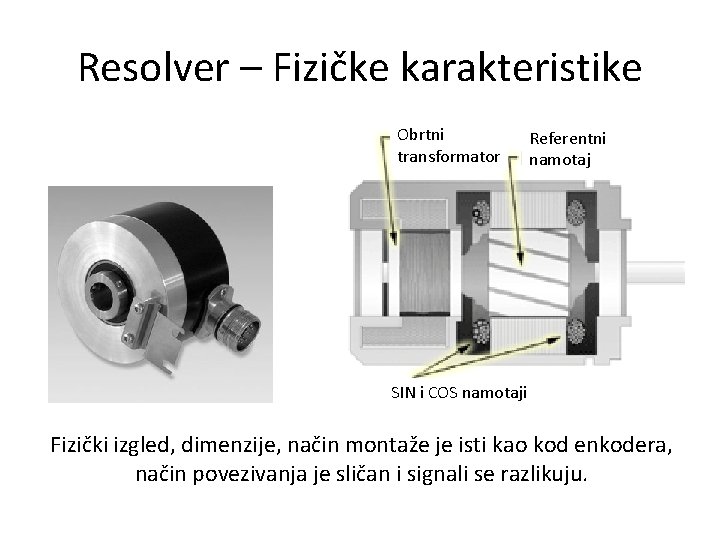 Resolver – Fizičke karakteristike

Obrtni transformator

Referentni namotaj

SIN i COS namotaji

Fizički izgled, dimenzije, način montaže je isti kao kod enkodera, način povezivanja je sličan i signali se razlikuju.